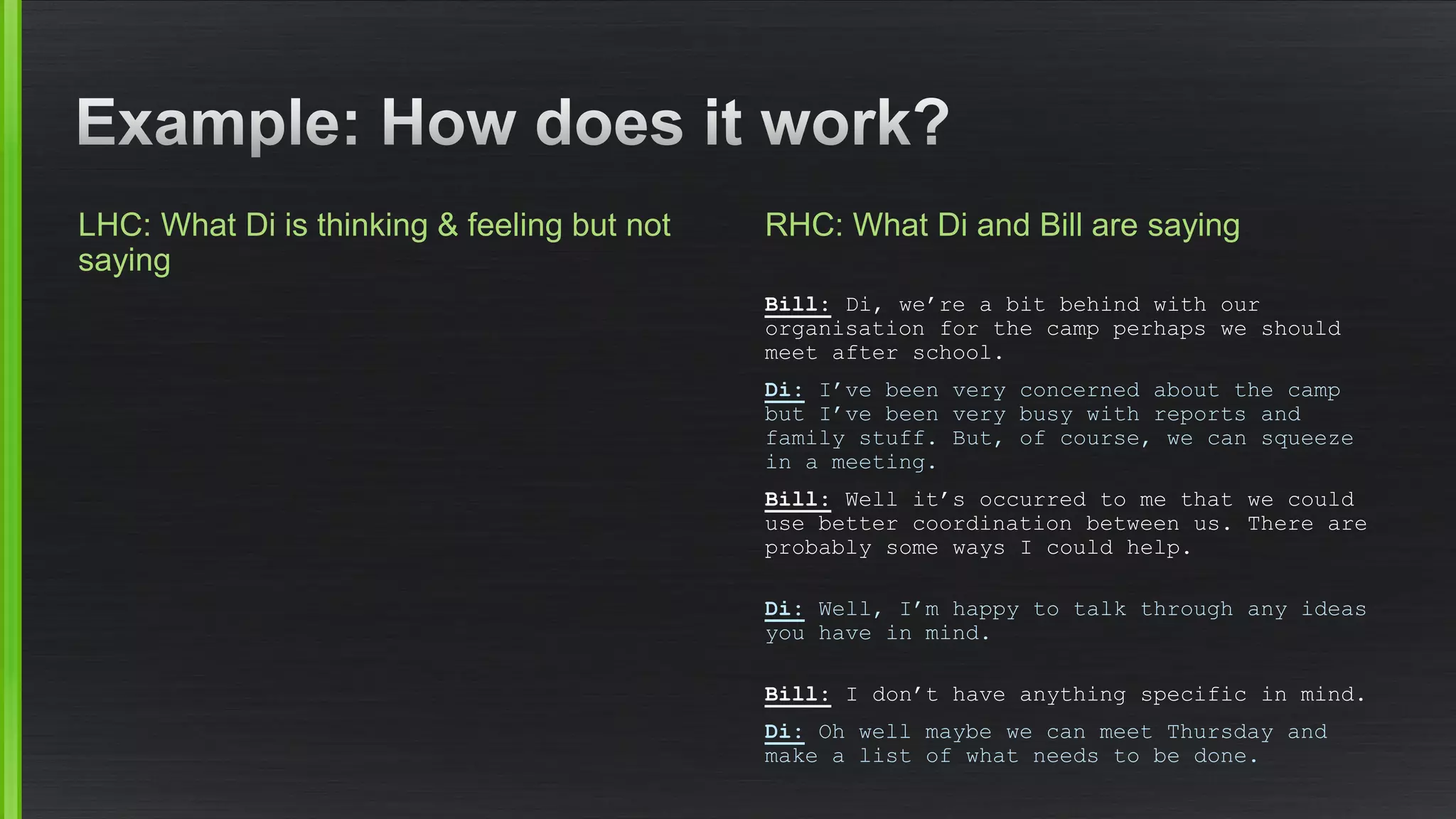 Example: How does it work?

LHC: What Di is thinking & feeling but not saying

RHC: What Di and Bill are saying

Bill: Di, we're a bit behind with our organisation for the camp perhaps we should meet after school.

Di: I've been very concerned about the camp but I've been very busy with reports and family stuff. But, of course, we can squeeze in a meeting.

Bill: Well it's occurred to me that we could use better coordination between us. There are probably some ways I could help.

Di: Well, I'm happy to talk through any ideas you have in mind.

Bill: I don't have anything specific in mind.

Di: Oh well maybe we can meet Thursday and make a list of what needs to be done.